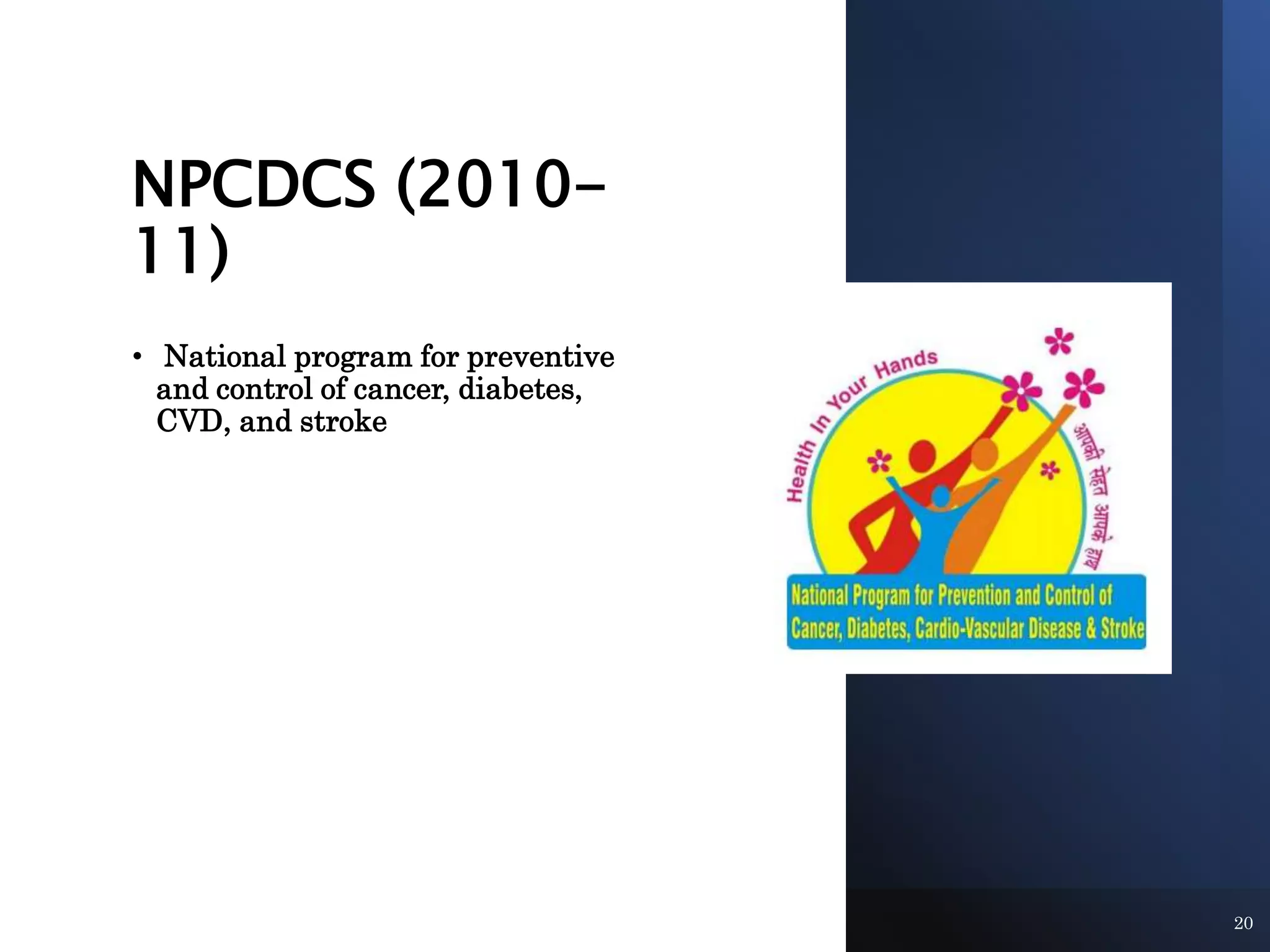 NPCDCS (2010–11)

• National program for preventive and control of cancer, diabetes, CVD, and stroke

Health In Your Hands

आपकी सेहत आपके हाथ

National Program for Prevention and Control of Cancer, Diabetes, Cardio-Vascular Disease & Stroke

20